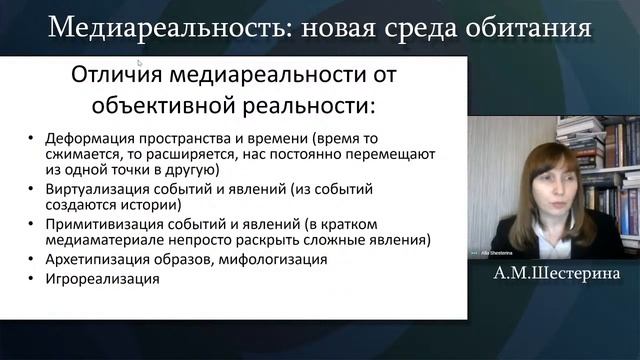 Медиареальность: новая среда обитания

Отличия медиареальности от объективной реальности:

• Деформация пространства и времени (время то сжимается, то расширяется, нас постоянно перемещают из одной точки в другую)
• Виртуализация событий и явлений (из событий создаются истории)
• Примитивизация событий и явлений (в кратком медиаматериале непросто раскрыть сложные явления)
• Архетипизация образов, мифологизация
• Игрореализация

Alla Shesterina

А.М.Шестерина